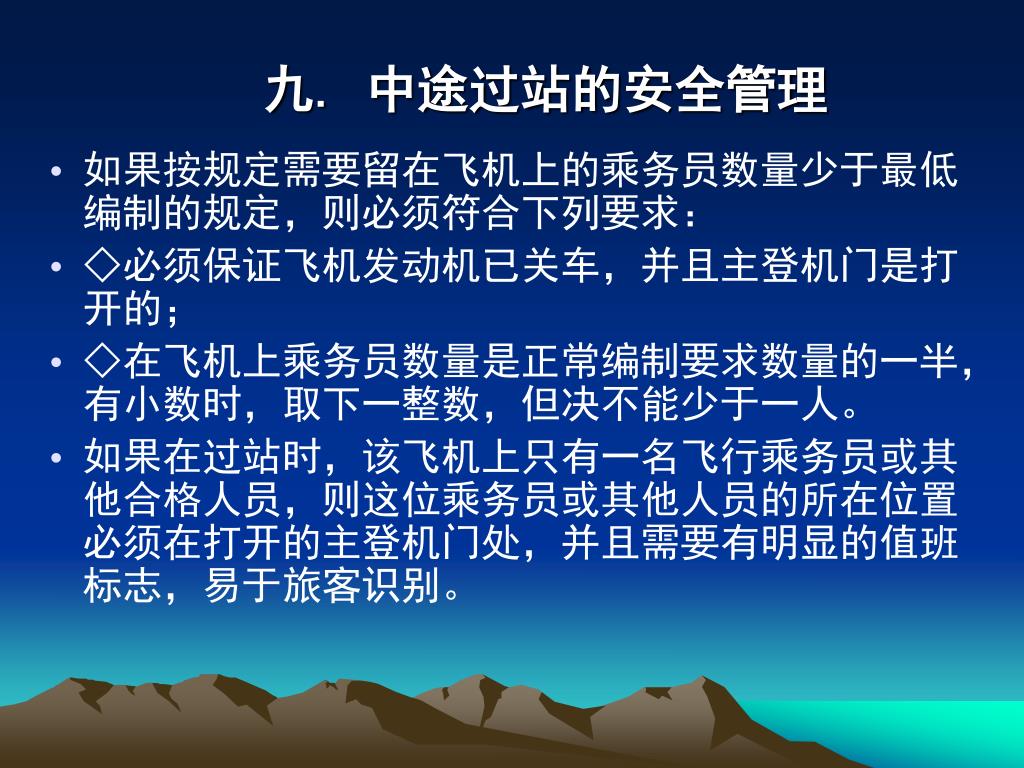 九. 中途过站的安全管理

• 如果按规定需要留在飞机上的乘务员数量少于最低编制的规定，则必须符合下列要求：

• ◇必须保证飞机发动机已关车，并且主登机门是打开的；

• ◇在飞机上乘务员数量是正常编制要求数量的一半，有小数时，取下一整数，但决不能少于一人。

• 如果在过站时，该飞机上只有一名飞行乘务员或其他合格人员，则这位乘务员或其他人员的所在位置必须在打开的主登机门处，并且需要有明显的值班标志，易于旅客识别。